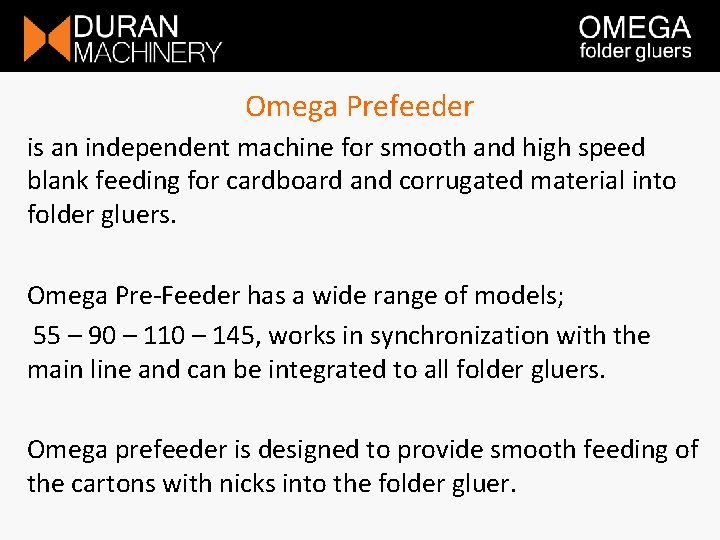 DURAN
MACHINERY

OMEGA
folder gluers

Omega Prefeeder

is an independent machine for smooth and high speed blank feeding for cardboard and corrugated material into folder gluers.

Omega Pre-Feeder has a wide range of models;
55 – 90 – 110 – 145, works in synchronization with the main line and can be integrated to all folder gluers.

Omega prefeeder is designed to provide smooth feeding of the cartons with nicks into the folder gluer.